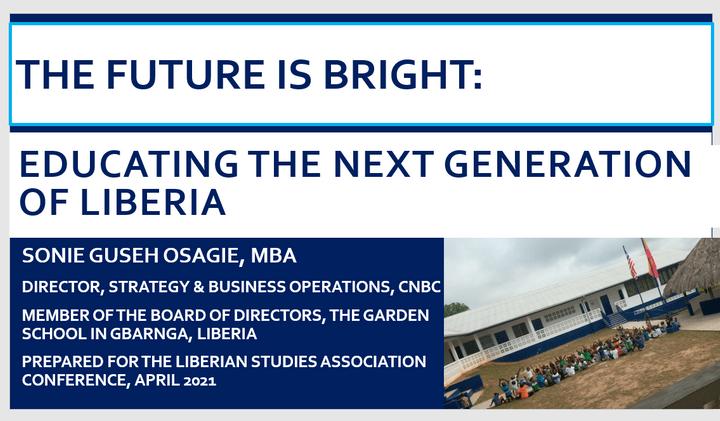 THE FUTURE IS BRIGHT:

EDUCATING THE NEXT GENERATION OF LIBERIA

SONIE GUSEH OSAGIE, MBA

DIRECTOR, STRATEGY & BUSINESS OPERATIONS, CNBC

MEMBER OF THE BOARD OF DIRECTORS, THE GARDEN SCHOOL IN GBARNGA, LIBERIA

PREPARED FOR THE LIBERIAN STUDIES ASSOCIATION CONFERENCE, APRIL 2021